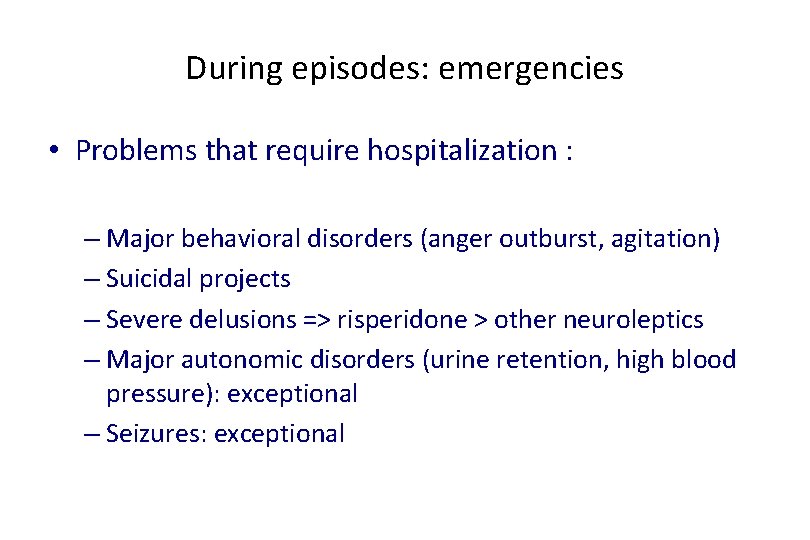 During episodes: emergencies

• Problems that require hospitalization :

– Major behavioral disorders (anger outburst, agitation)
– Suicidal projects
– Severe delusions => risperidone > other neuroleptics
– Major autonomic disorders (urine retention, high blood pressure): exceptional
– Seizures: exceptional